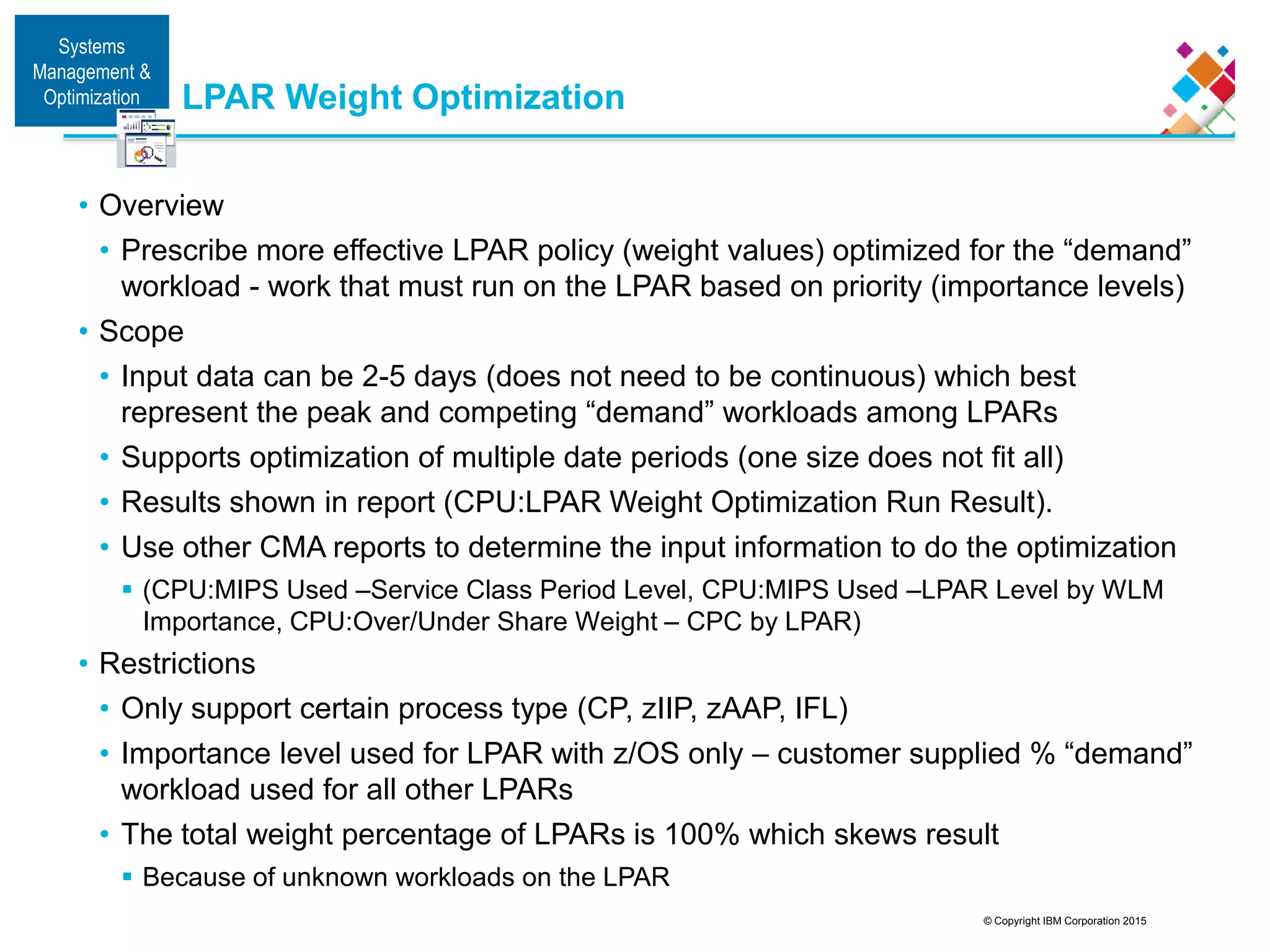 Systems Management & Optimization

LPAR Weight Optimization

• Overview
 • Prescribe more effective LPAR policy (weight values) optimized for the “demand” workload - work that must run on the LPAR based on priority (importance levels)
• Scope
 • Input data can be 2-5 days (does not need to be continuous) which best represent the peak and competing “demand” workloads among LPARs
 • Supports optimization of multiple date periods (one size does not fit all)
 • Results shown in report (CPU:LPAR Weight Optimization Run Result).
 • Use other CMA reports to determine the input information to do the optimization
  ▪ (CPU:MIPS Used –Service Class Period Level, CPU:MIPS Used –LPAR Level by WLM Importance, CPU:Over/Under Share Weight – CPC by LPAR)
• Restrictions
 • Only support certain process type (CP, zIIP, zAAP, IFL)
 • Importance level used for LPAR with z/OS only – customer supplied % “demand” workload used for all other LPARs
 • The total weight percentage of LPARs is 100% which skews result
  ▪ Because of unknown workloads on the LPAR

© Copyright IBM Corporation 2015